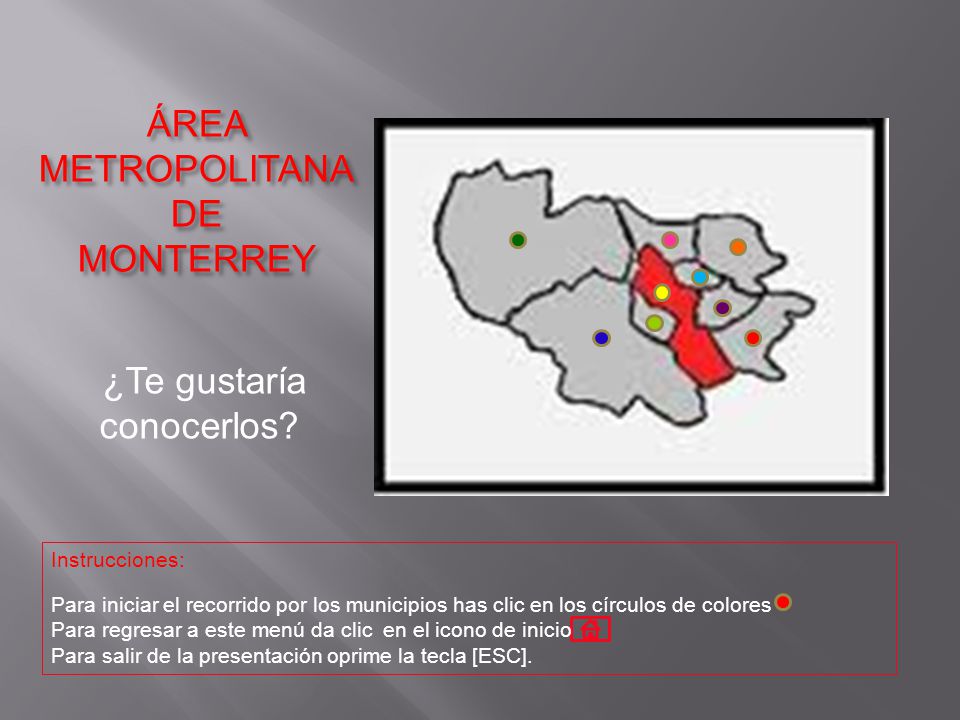 ÁREA METROPOLITANA DE MONTERREY

¿Te gustaría conocerlos?

Instrucciones:

Para iniciar el recorrido por los municipios has clic en los círculos de colores
Para regresar a este menú da clic en el icono de inicio
Para salir de la presentación oprime la tecla [ESC].